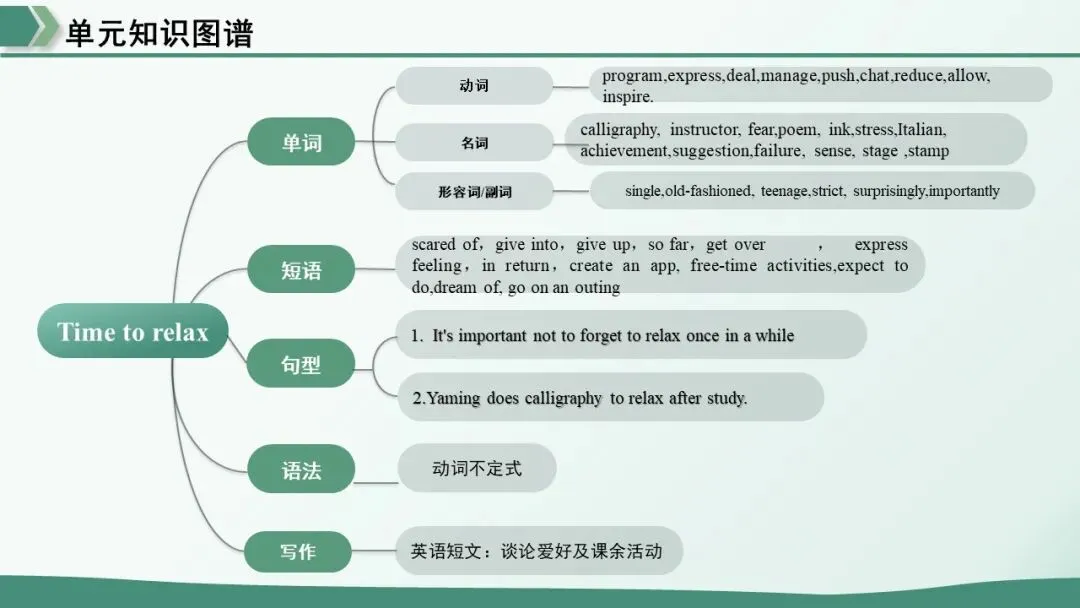 单元知识图谱

Time to relax

单词

动词

program,express,deal,manage,push,chat,reduce,allow, inspire.

名词

calligraphy, instructor, fear,poem, ink,stress,Italian, achievement,suggestion,failure, sense, stage ,stamp

形容词/副词

single,old-fashioned, teenage,strict, surprisingly,importantly

短语

scared of，give into，give up，so far，get over ， express feeling，in return，create an app, free-time activities,expect to do,dream of, go on an outing

句型

1. It's important not to forget to relax once in a while

2.Yaming does calligraphy to relax after study.

语法

动词不定式

写作

英语短文：谈论爱好及课余活动